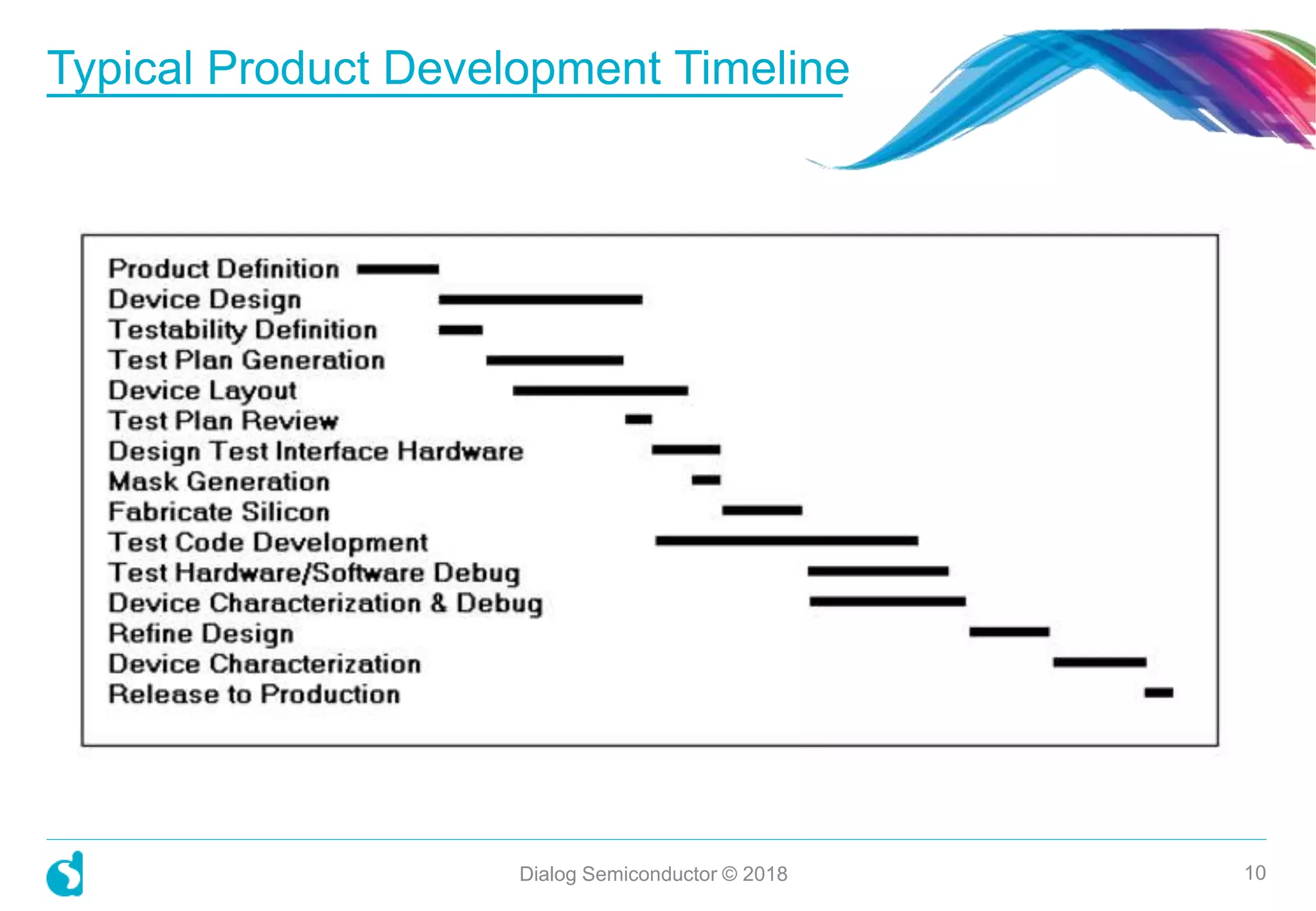 Typical Product Development Timeline

Product Definition
Device Design
Testability Definition
Test Plan Generation
Device Layout
Test Plan Review
Design Test Interface Hardware
Mask Generation
Fabricate Silicon
Test Code Development
Test Hardware/Software Debug
Device Characterization & Debug
Refine Design
Device Characterization
Release to Production

Dialog Semiconductor © 2018

10